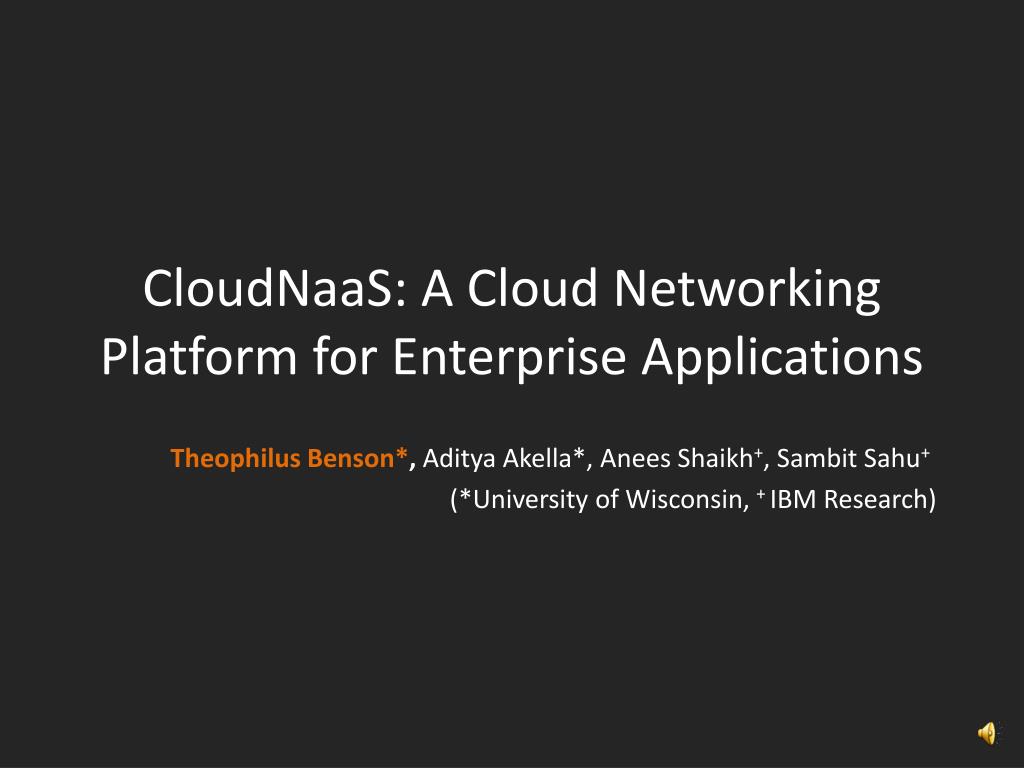 CloudNaaS: A Cloud Networking Platform for Enterprise Applications

Theophilus Benson*, Aditya Akella*, Anees Shaikh$^+$, Sambit Sahu$^+$
(*University of Wisconsin, $^+$ IBM Research)